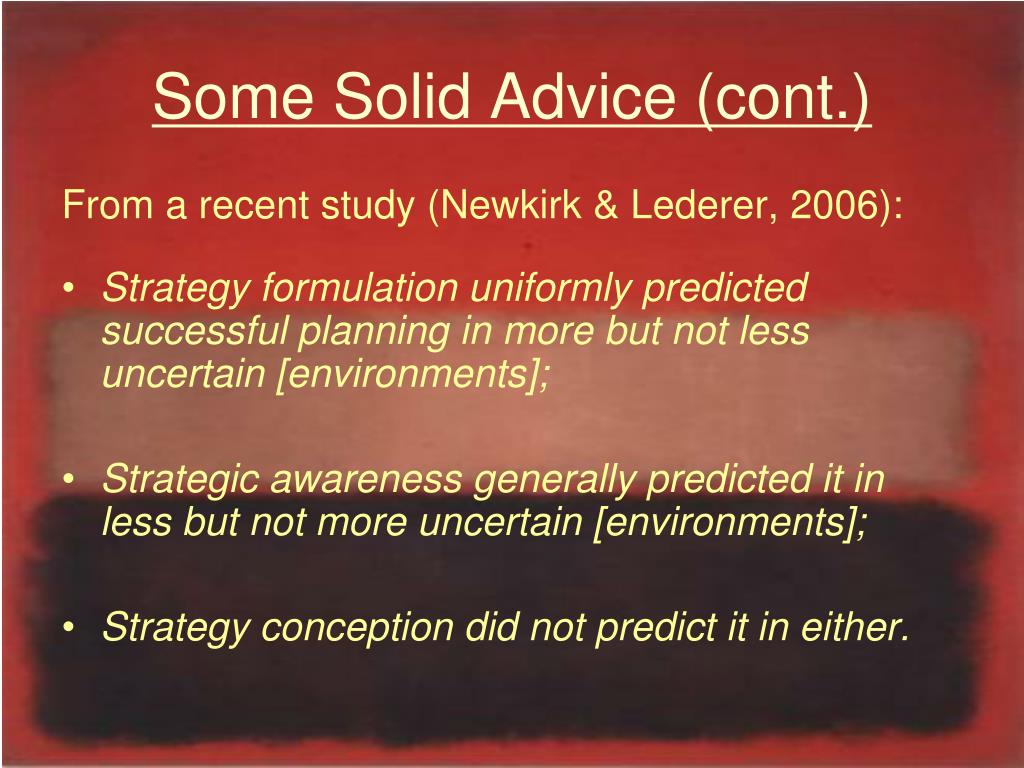 Some Solid Advice (cont.)

From a recent study (Newkirk & Lederer, 2006):

• Strategy formulation uniformly predicted successful planning in more but not less uncertain [environments];

• Strategic awareness generally predicted it in less but not more uncertain [environments];

• Strategy conception did not predict it in either.